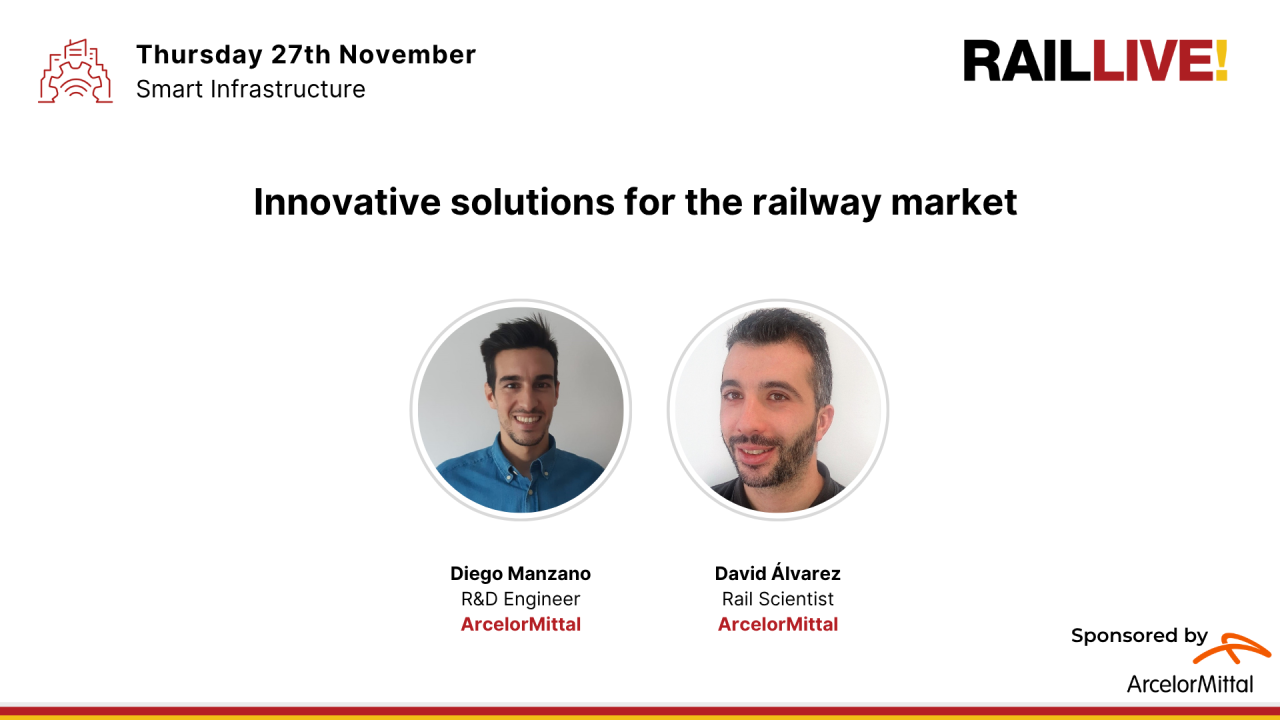 Thursday 27th November
Smart Infrastructure

RAILLIVE!

Innovative solutions for the railway market

Diego Manzano
R&D Engineer
ArcelorMittal

David Álvarez
Rail Scientist
ArcelorMittal

Sponsored by
ArcelorMittal